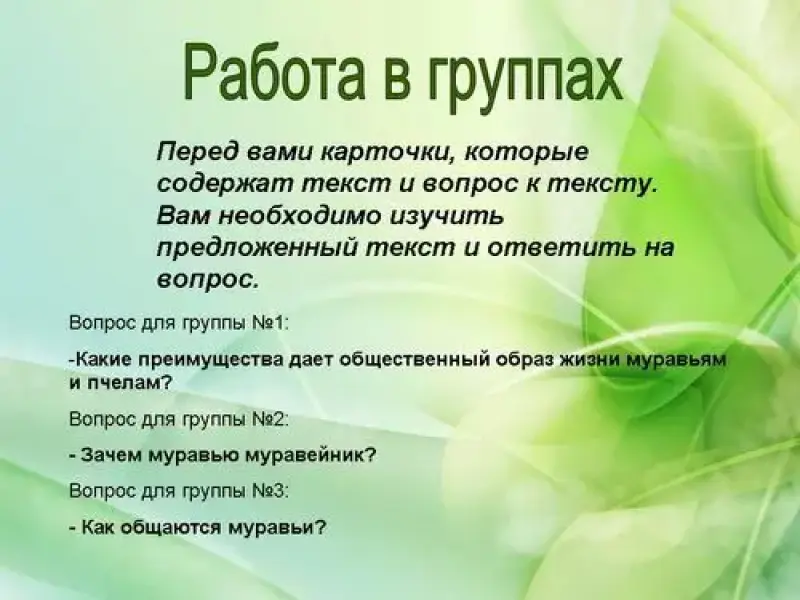 Работа в группах

Перед вами карточки, которые содержат текст и вопрос к тексту. Вам необходимо изучить предложенный текст и ответить на вопрос.

Вопрос для группы №1:

-Какие преимущества дает общественный образ жизни муравьям и пчелам?

Вопрос для группы №2:

- Зачем муравью муравейник?

Вопрос для группы №3:

- Как общаются муравьи?